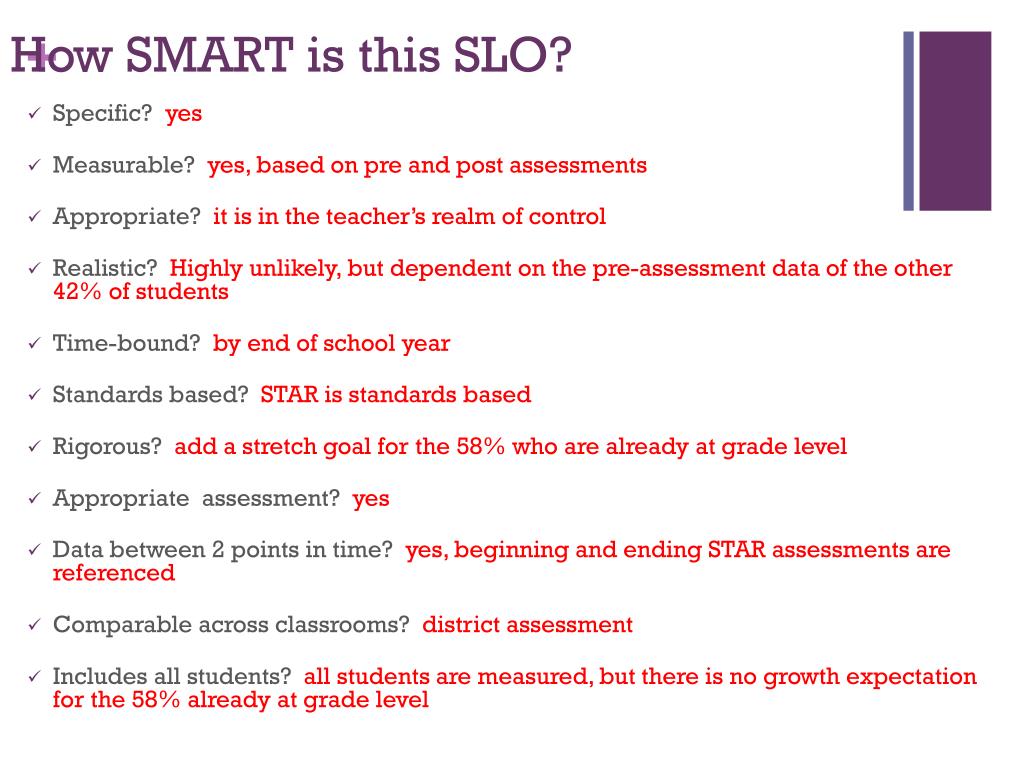 + How SMART is this SLO?

✓ Specific? yes

✓ Measurable? yes, based on pre and post assessments

✓ Appropriate? it is in the teacher's realm of control

✓ Realistic? Highly unlikely, but dependent on the pre-assessment data of the other 42% of students

✓ Time-bound? by end of school year

✓ Standards based? STAR is standards based

✓ Rigorous? add a stretch goal for the 58% who are already at grade level

✓ Appropriate assessment? yes

✓ Data between 2 points in time? yes, beginning and ending STAR assessments are referenced

✓ Comparable across classrooms? district assessment

✓ Includes all students? all students are measured, but there is no growth expectation for the 58% already at grade level